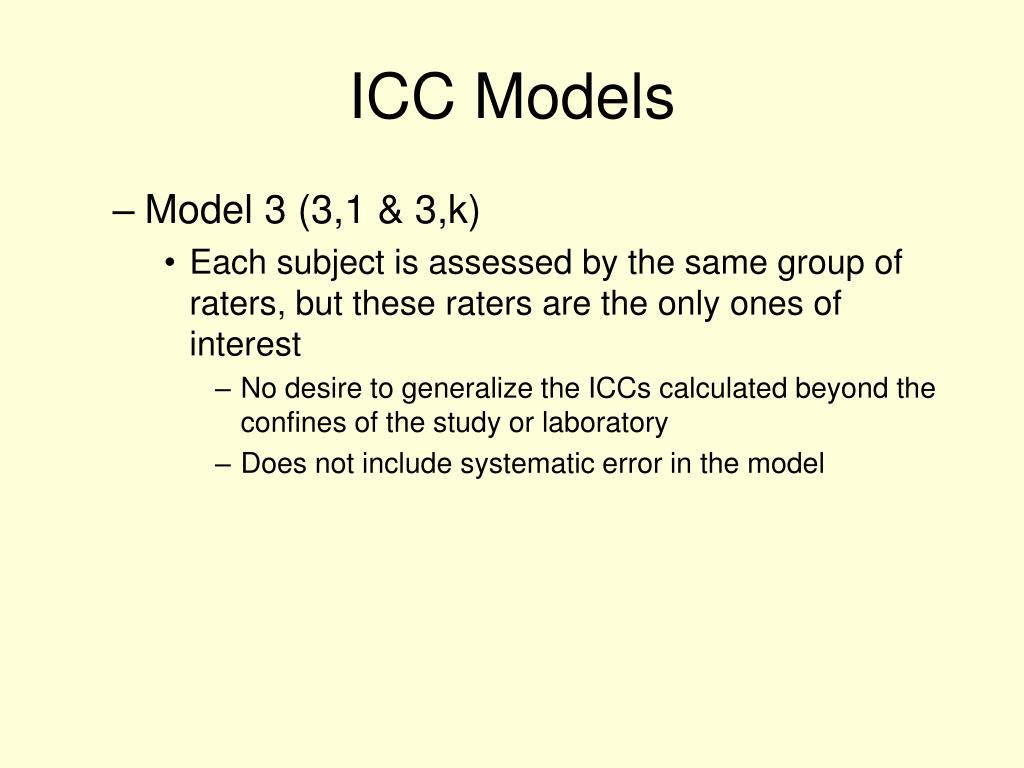 ICC Models

– Model 3 (3,1 & 3,k)

• Each subject is assessed by the same group of raters, but these raters are the only ones of interest

– No desire to generalize the ICCs calculated beyond the confines of the study or laboratory

– Does not include systematic error in the model